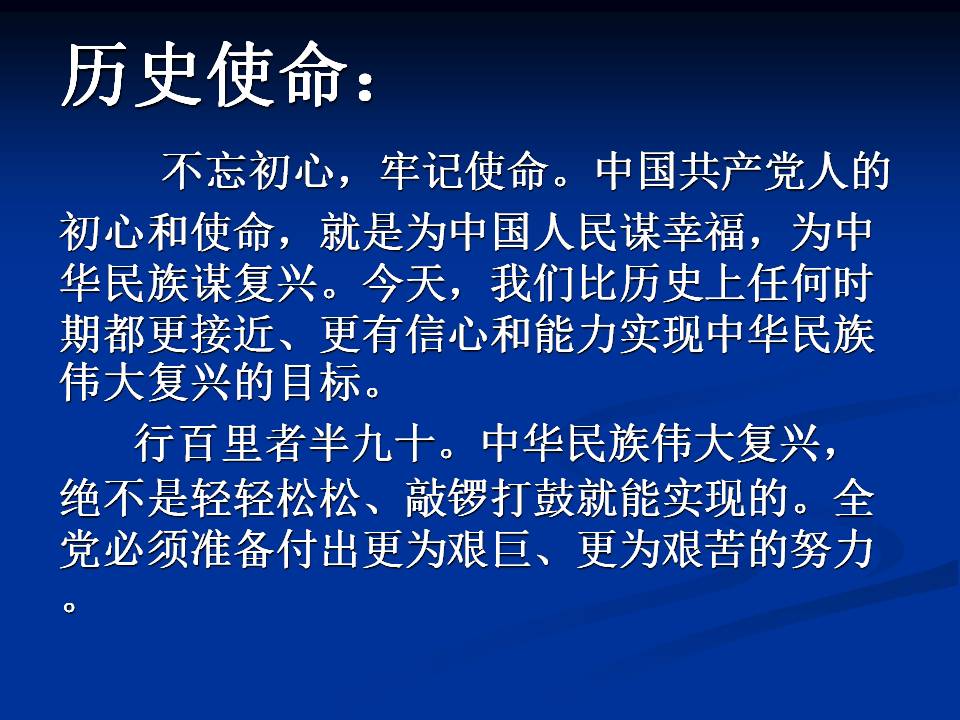 历史使命：

不忘初心，牢记使命。中国共产党人的初心和使命，就是为中国人民谋幸福，为中华民族谋复兴。今天，我们比历史上任何时期都更接近、更有信心和能力实现中华民族伟大复兴的目标。

行百里者半九十。中华民族伟大复兴，绝不是轻轻松松、敲锣打鼓就能实现的。全党必须准备付出更为艰巨、更为艰苦的努力。